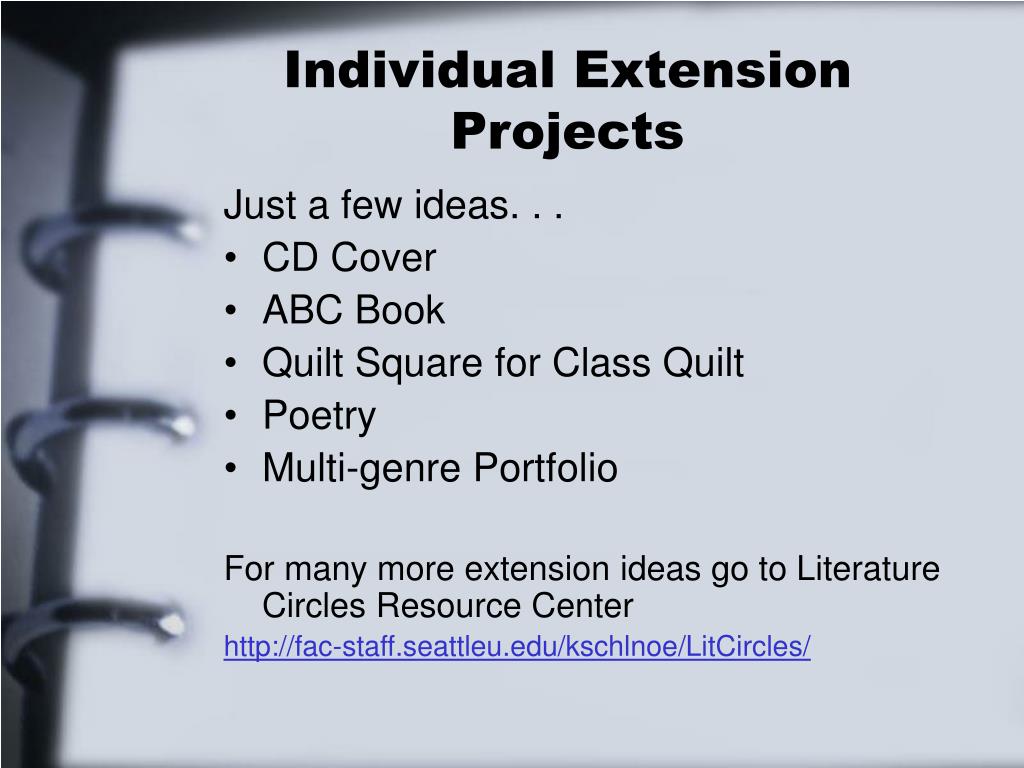 Individual Extension Projects

Just a few ideas. . .
• CD Cover
• ABC Book
• Quilt Square for Class Quilt
• Poetry
• Multi-genre Portfolio

For many more extension ideas go to Literature Circles Resource Center
http://fac-staff.seattleu.edu/kschlnoe/LitCircles/